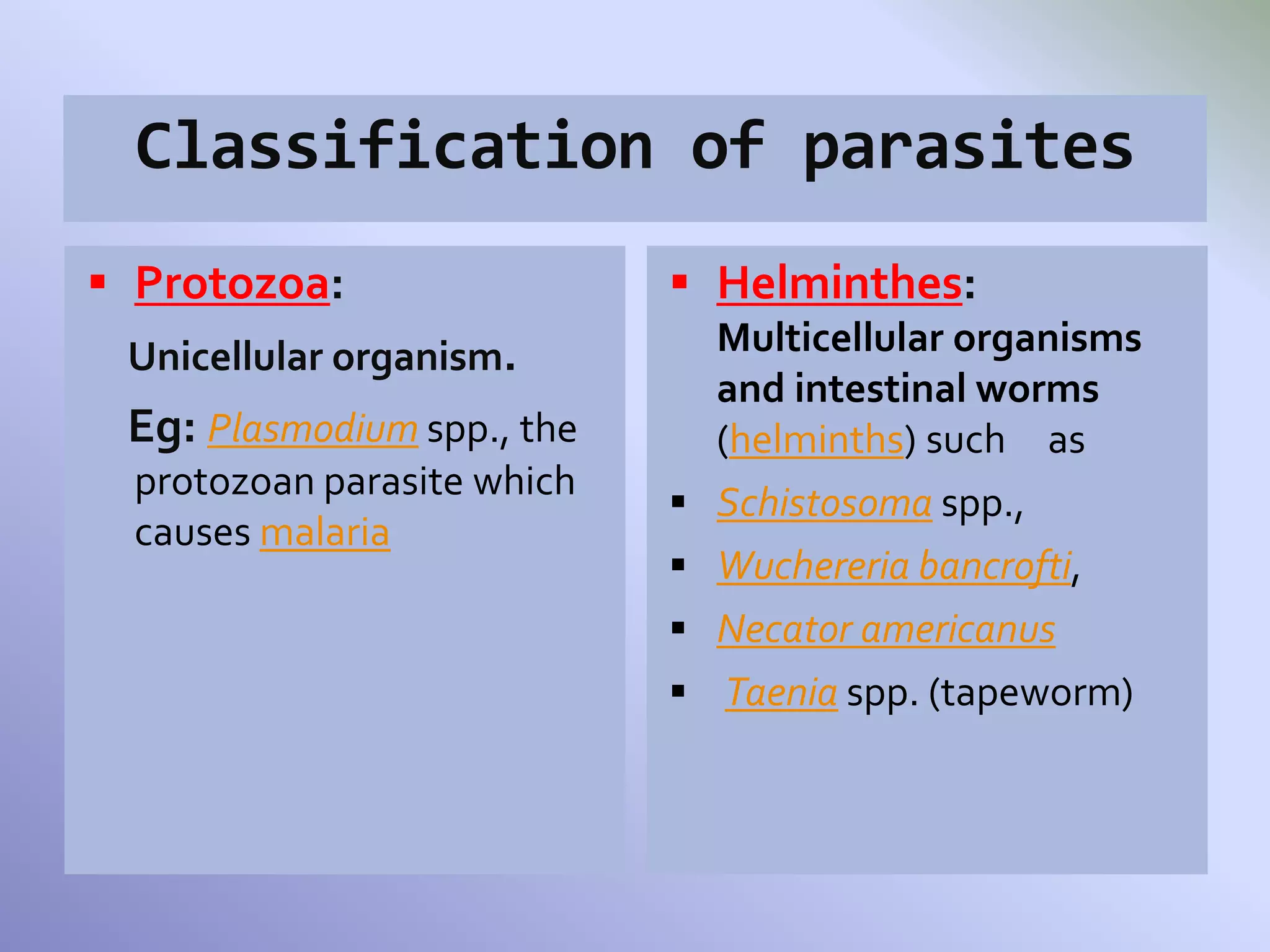 Classification of parasites

▪ Protozoa:

Unicellular organism.

Eg: Plasmodium spp., the protozoan parasite which causes malaria

▪ Helminthes:
Multicellular organisms and intestinal worms (helminths) such as

▪ Schistosoma spp.,

▪ Wuchereria bancrofti,

▪ Necator americanus

▪ Taenia spp. (tapeworm)